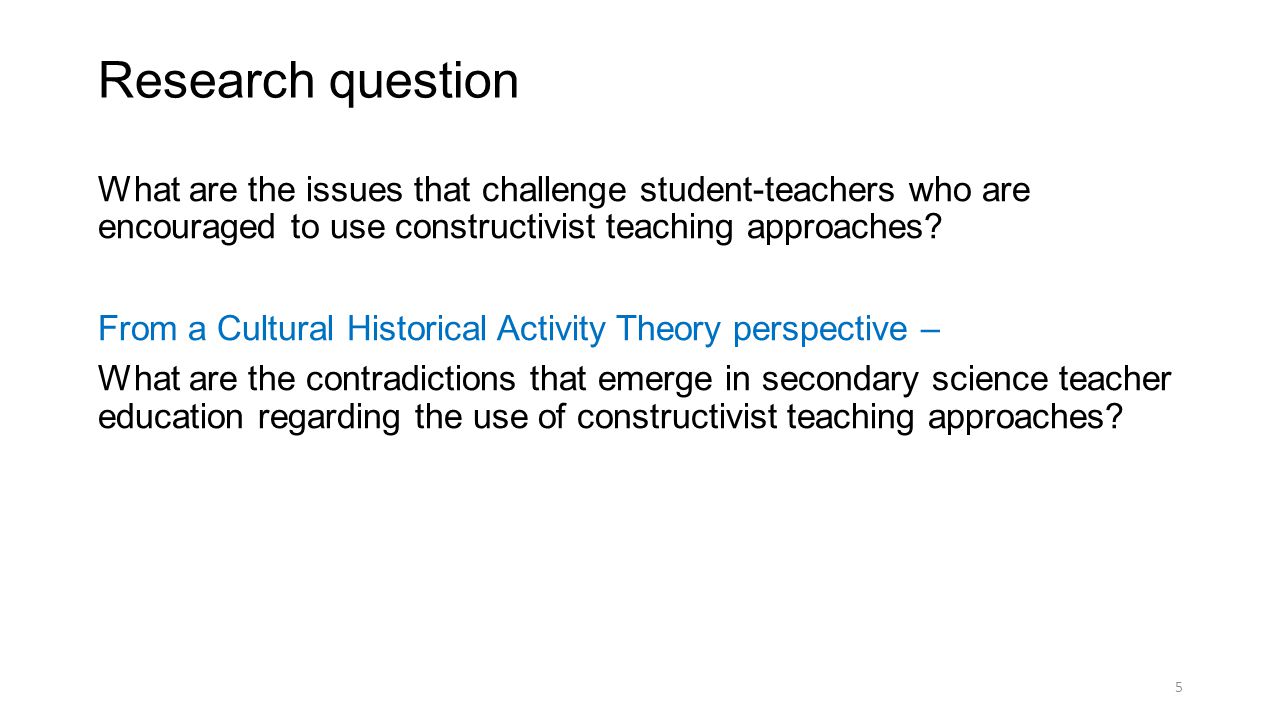 Research question

What are the issues that challenge student-teachers who are encouraged to use constructivist teaching approaches?

From a Cultural Historical Activity Theory perspective –

What are the contradictions that emerge in secondary science teacher education regarding the use of constructivist teaching approaches?

5